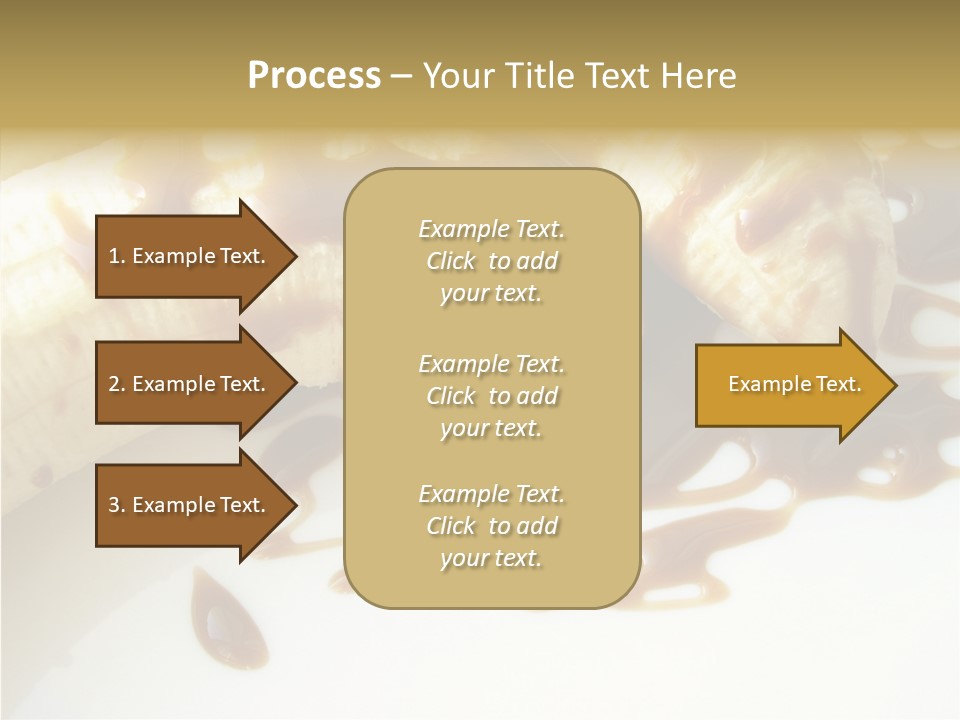 Process – Your Title Text Here

1. Example Text.

2. Example Text.

3. Example Text.

Example Text. Click to add your text.

Example Text. Click to add your text.

Example Text. Click to add your text.

Example Text.